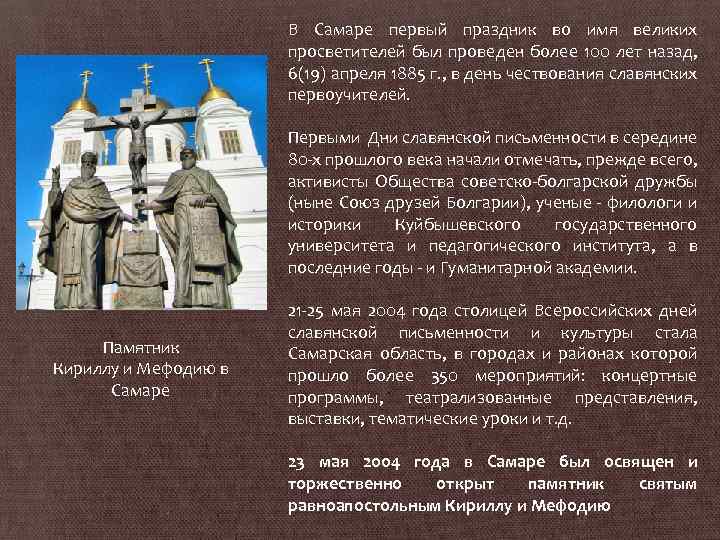 Памятник Кириллу и Мефодию в Самаре

В Самаре первый праздник во имя великих просветителей был проведен более 100 лет назад, 6(19) апреля 1885 г., в день чествования славянских первоучителей.

Первыми Дни славянской письменности в середине 80-х прошлого века начали отмечать, прежде всего, активисты Общества советско-болгарской дружбы (ныне Союз друзей Болгарии), ученые - филологи и историки Куйбышевского государственного университета и педагогического института, а в последние годы - и Гуманитарной академии.

21-25 мая 2004 года столицей Всероссийских дней славянской письменности и культуры стала Самарская область, в городах и районах которой прошло более 350 мероприятий: концертные программы, театрализованные представления, выставки, тематические уроки и т.д.

23 мая 2004 года в Самаре был освящен и торжественно открыт памятник святым равноапостольным Кириллу и Мефодию